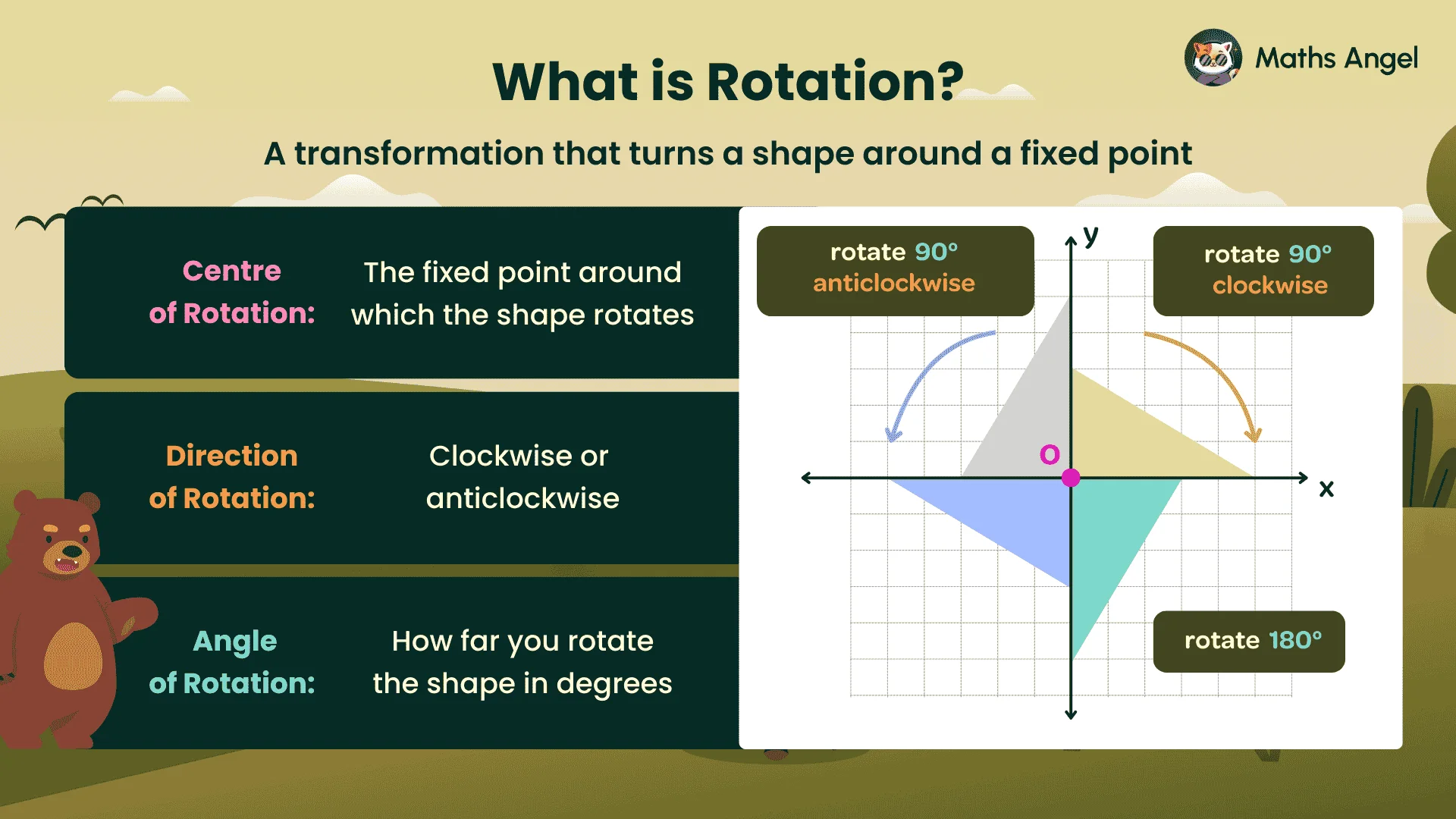 Maths Angel

What is Rotation?

A transformation that turns a shape around a fixed point

Centre of Rotation: The fixed point around which the shape rotates

Direction of Rotation: Clockwise or anticlockwise

Angle of Rotation: How far you rotate the shape in degrees

rotate 90° anticlockwise

y

rotate 90° clockwise

O

x

rotate 180°